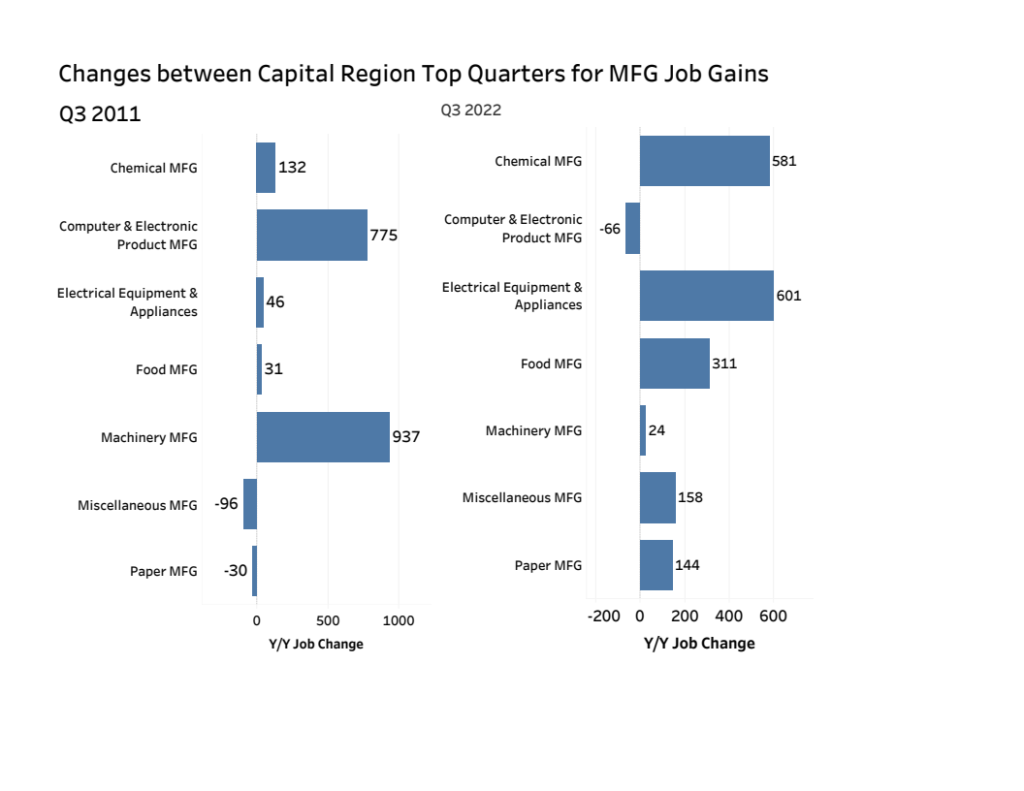 Changes between Capital Region Top Quarters for MFG Job Gains

Q3 2011

Chemical MFG 132
Computer & Electronic Product MFG 775
Electrical Equipment & Appliances 46
Food MFG 31
Machinery MFG 937
Miscellaneous MFG -96
Paper MFG -30

0 500 1000
Y/Y Job Change

Q3 2022

Chemical MFG 581
Computer & Electronic Product MFG -66
Electrical Equipment & Appliances 601
Food MFG 311
Machinery MFG 24
Miscellaneous MFG 158
Paper MFG 144

-200 0 200 400 600
Y/Y Job Change